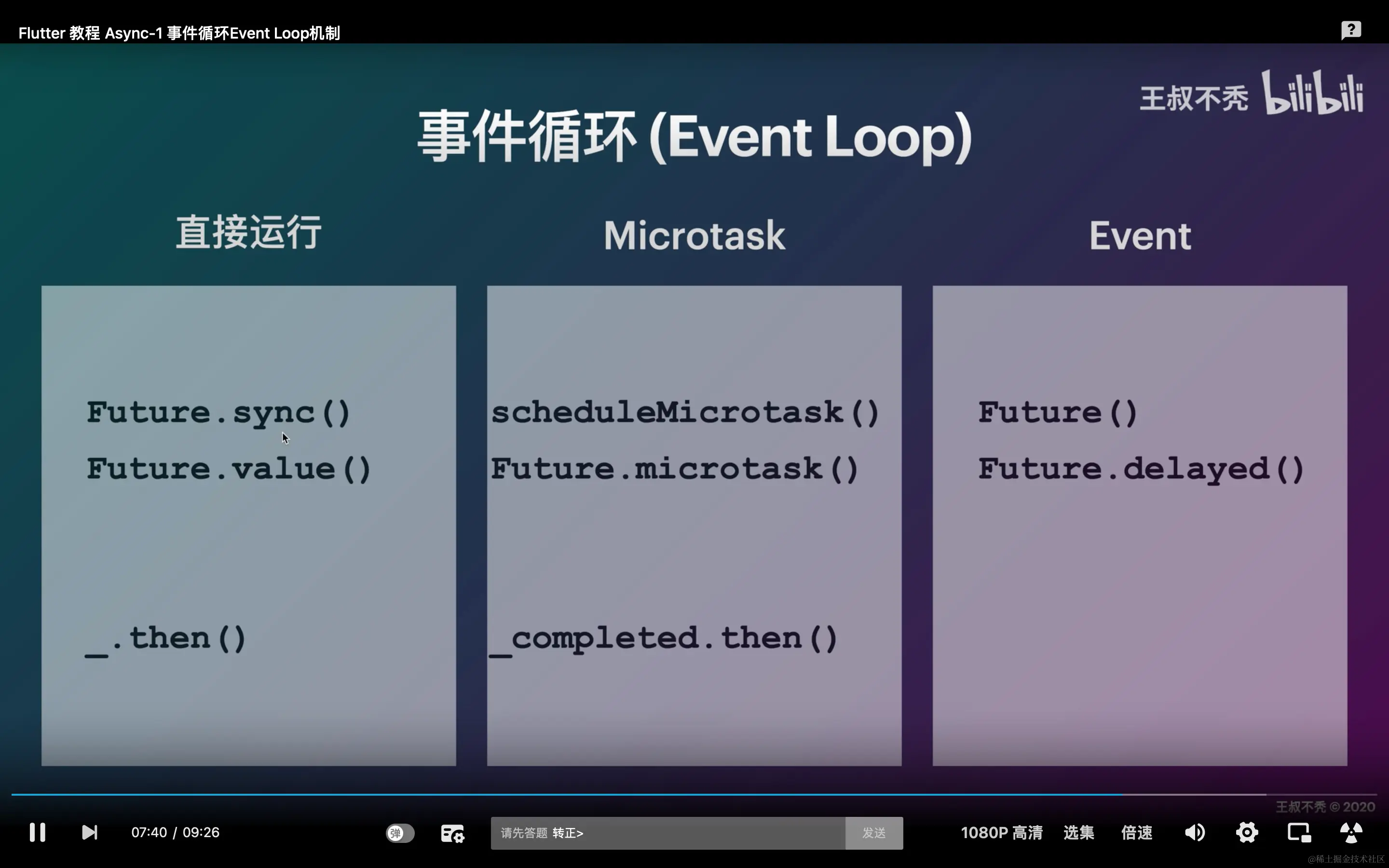 Flutter 教程 Async-1 事件循环Event Loop机制

王叔不秃 bilibili

事件循环 (Event Loop)

直接运行

Future.sync()
Future.value()

_.then()

Microtask

scheduleMicrotask()
Future.microtask()

_completed.then()

Event

Future()
Future.delayed()

王叔不秃 © 2020

07:40 / 09:26

弹

请先答题 转正>

发送

1080P 高清 选集 倍速

@稀土掘金技术社区